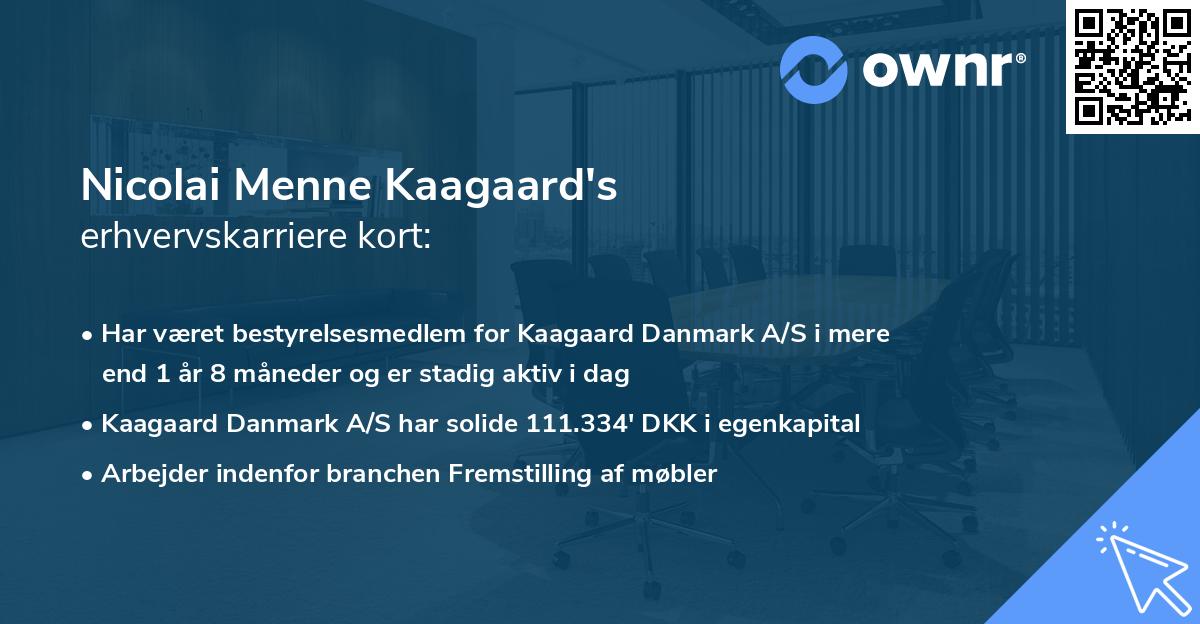 ownr®

Nicolai Menne Kaagaard's
erhvervskarriere kort:

• Har været bestyrelsesmedlem for Kaagaard Danmark A/S i mere end 1 år 8 måneder og er stadig aktiv i dag
• Kaagaard Danmark A/S har solide 111.334' DKK i egenkapital
• Arbejder indenfor branchen Fremstilling af møbler